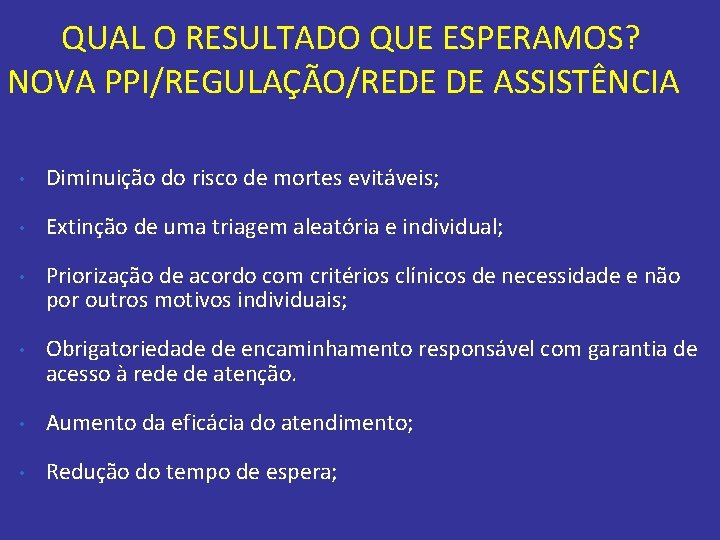 QUAL O RESULTADO QUE ESPERAMOS?
NOVA PPI/REGULAÇÃO/REDE DE ASSISTÊNCIA

• Diminuição do risco de mortes evitáveis;

• Extinção de uma triagem aleatória e individual;

• Priorização de acordo com critérios clínicos de necessidade e não por outros motivos individuais;

• Obrigatoriedade de encaminhamento responsável com garantia de acesso à rede de atenção.

• Aumento da eficácia do atendimento;

• Redução do tempo de espera;